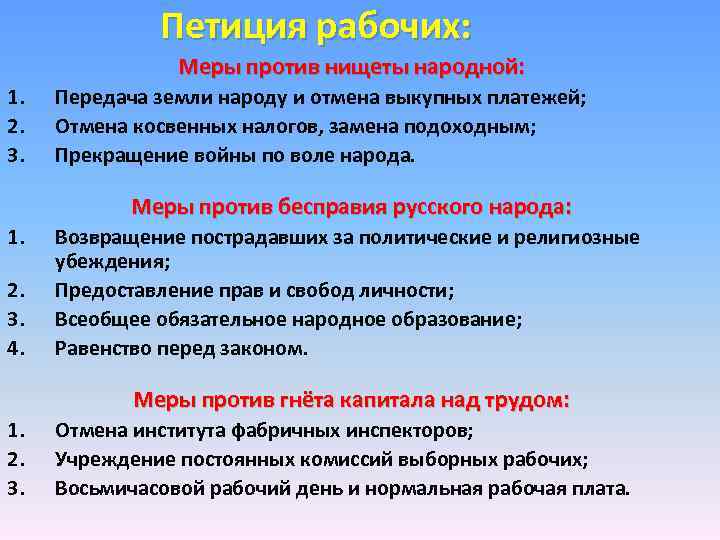 Петиция рабочих:

Меры против нищеты народной:

1. Передача земли народу и отмена выкупных платежей;
2. Отмена косвенных налогов, замена подоходным;
3. Прекращение войны по воле народа.

Меры против бесправия русского народа:

1. Возвращение пострадавших за политические и религиозные убеждения;
2. Предоставление прав и свобод личности;
3. Всеобщее обязательное народное образование;
4. Равенство перед законом.

Меры против гнёта капитала над трудом:

1. Отмена института фабричных инспекторов;
2. Учреждение постоянных комиссий выборных рабочих;
3. Восьмичасовой рабочий день и нормальная рабочая плата.